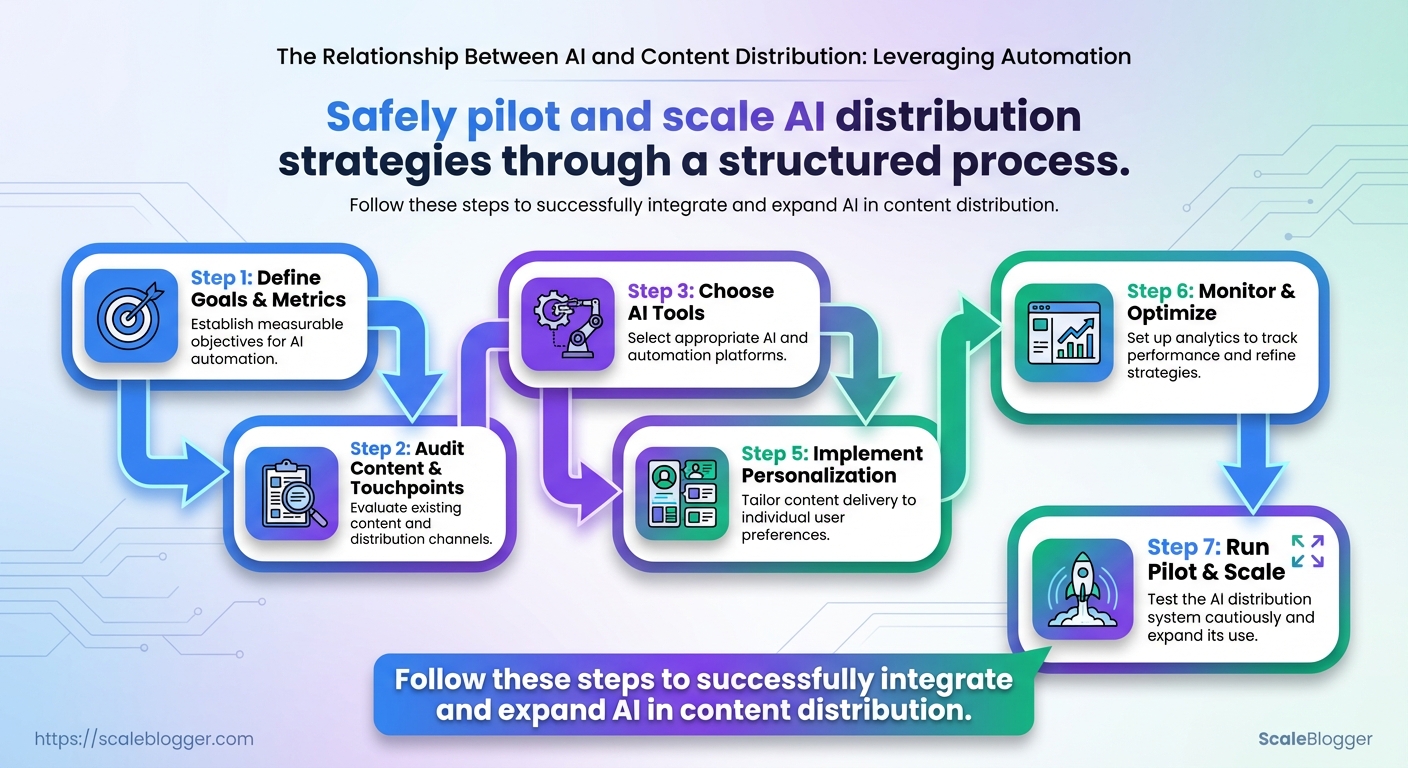 The Relationship Between AI and Content Distribution: Leveraging Automation

Safely pilot and scale AI distribution strategies through a structured process.

Follow these steps to successfully integrate and expand AI in content distribution.

Step 1: Define Goals & Metrics
Establish measurable objectives for AI automation.

Step 2: Audit Content & Touchpoints
Evaluate existing content and distribution channels.

Step 3: Choose AI Tools
Select appropriate AI and automation platforms.

Step 5: Implement Personalization
Tailor content delivery to individual user preferences.

Step 6: Monitor & Optimize
Set up analytics to track performance and refine strategies.

Step 7: Run Pilot & Scale
Test the AI distribution system cautiously and expand its use.

Follow these steps to successfully integrate and expand AI in content distribution.

https://scaleblogger.com

ScaleBlogger